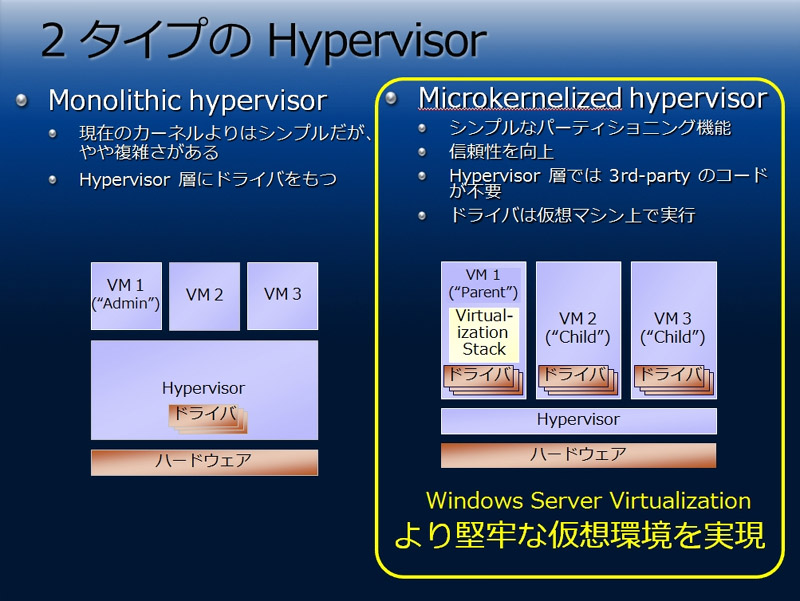 2 タイプの Hypervisor

Monolithic hypervisor

現在のカーネルよりはシンプルだが、やや複雑さがある

Hypervisor 層にドライバをもつ

VM 1 ("Admin")

VM 2

VM 3

Hypervisor

ドライバ

ハードウェア

Microkernelized hypervisor

シンプルなパーティショニング機能

信頼性を向上

Hypervisor 層では 3rd-party のコードが不要

ドライバは仮想マシン上で実行

VM 1 ("Parent")

Virtualization Stack

ドライバ

VM 2 ("Child")

ドライバ

VM 3 ("Child")

ドライバ

Hypervisor

ハードウェア

Windows Server Virtualization

より堅牢な仮想環境を実現